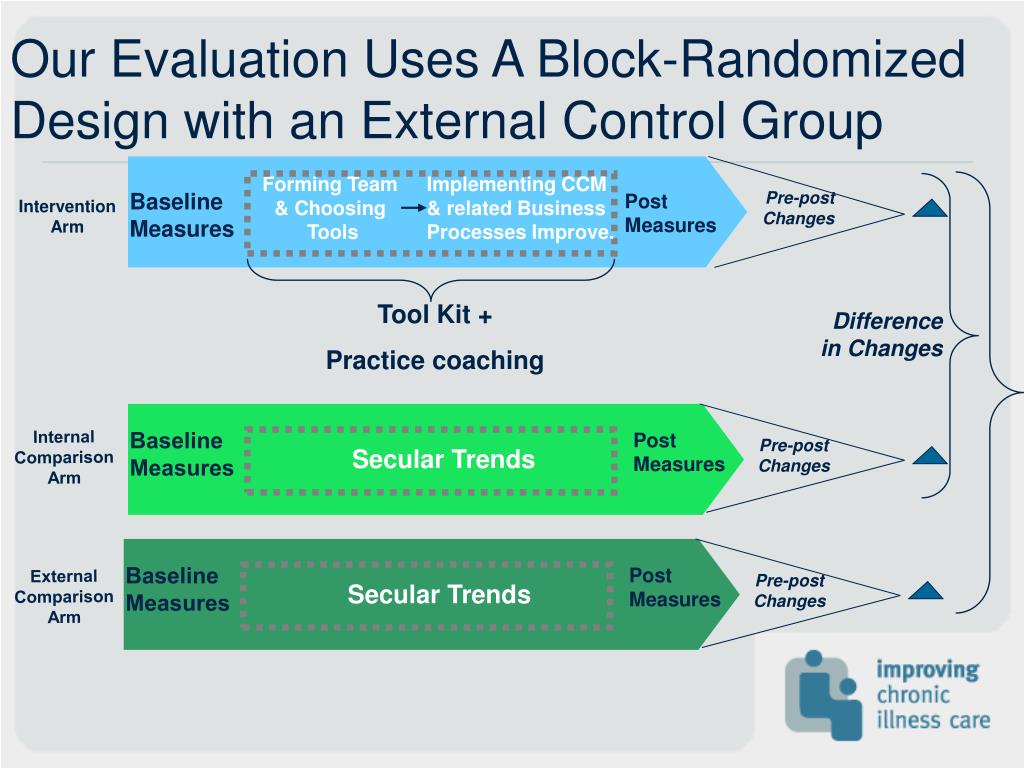 Our Evaluation Uses A Block-Randomized Design with an External Control Group

Intervention Arm

Baseline Measures

Forming Team & Choosing Tools

Implementing CCM & related Business Processes Improve.

Post Measures

Pre-post Changes

Tool Kit +

Practice coaching

Difference in Changes

Internal Comparison Arm

Baseline Measures

Secular Trends

Post Measures

Pre-post Changes

External Comparison Arm

Baseline Measures

Secular Trends

Post Measures

Pre-post Changes

improving chronic illness care